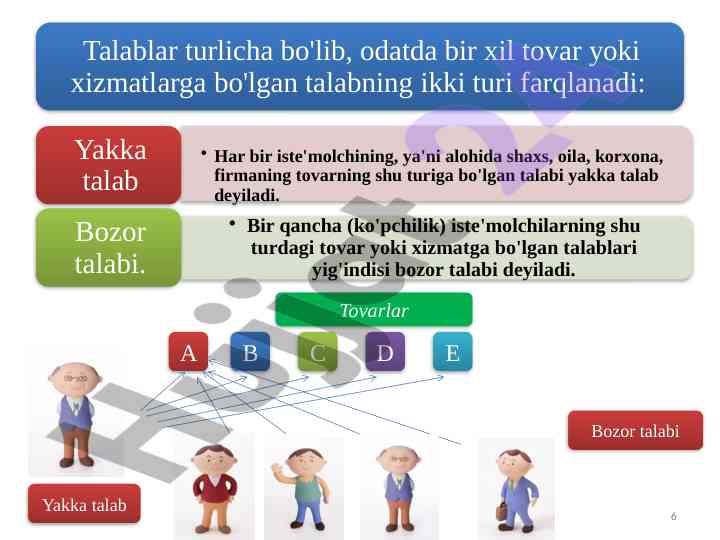 Talablar turlicha bo'lib, odatda bir xil tovar yoki xizmatlarga bo'lgan talabning ikki turi farqlanadi:

Yakka talab

• Har bir iste'molchining, ya'ni alohida shaxs, oila, korxona, firmaning tovarning shu turiga bo'lgan talabi yakka talab deyiladi.

Bozor talabi.

• Bir qancha (ko'pchilik) iste'molchilarning shu turdagi tovar yoki xizmatga bo'lgan talablari yig'indisi bozor talabi deyiladi.

Tovarlar

A B C D E

Bozor talabi

Yakka talab

6